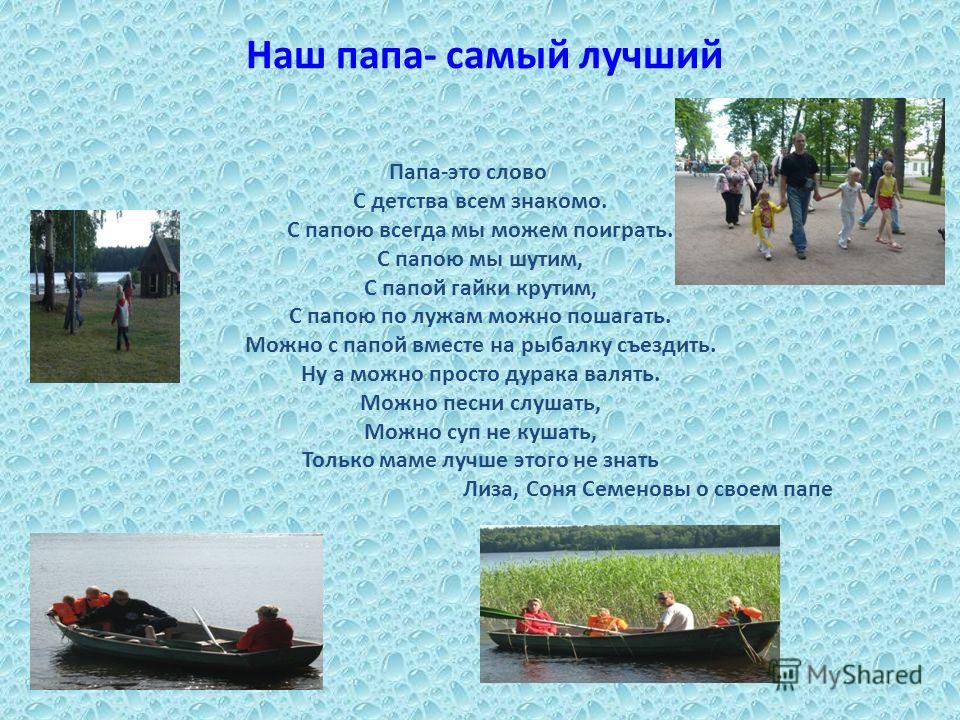 Наш папа- самый лучший

Папа-это слово
С детства всем знакомо.
С папою всегда мы можем поиграть.
С папою мы шутим,
С папой гайки крутим,
С папою по лужам можно пошагать.
Можно с папой вместе на рыбалку съездить.
Ну а можно просто дурака валять.
Можно песни слушать,
Можно суп не кушать,
Только маме лучше этого не знать
Лиза, Соня Семеновы о своем папе

MyShared